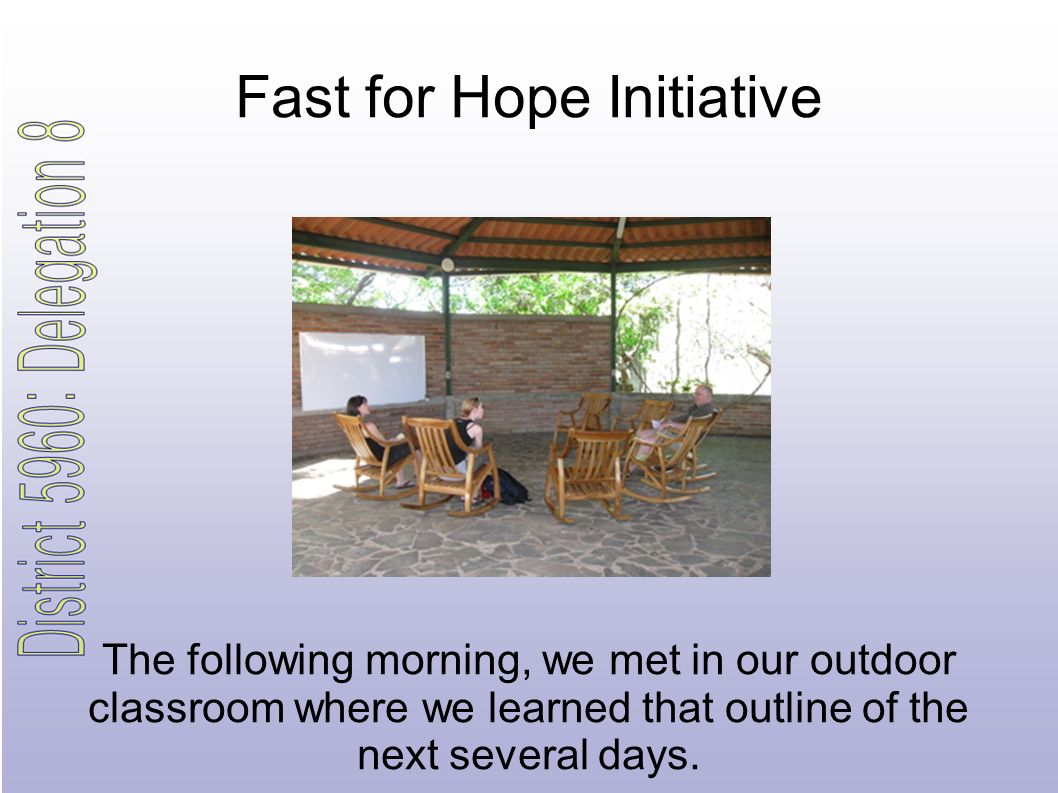 Fast for Hope Initiative

District 5960: Delegation 8

The following morning, we met in our outdoor classroom where we learned that outline of the next several days.